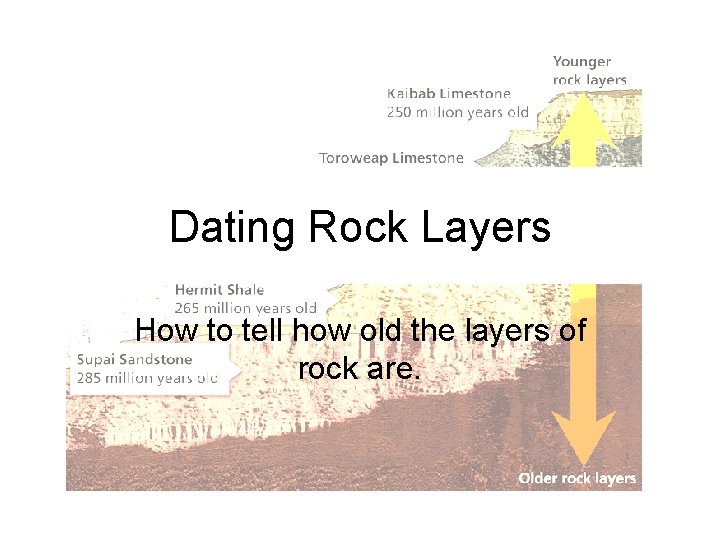 Younger rock layers

Kaibab Limestone
250 million years old

Toroweap Limestone

Dating Rock Layers

Hermit Shale
265 million years old

How to tell how old the layers of rock are.

Supai Sandstone
285 million years old

Older rock layers